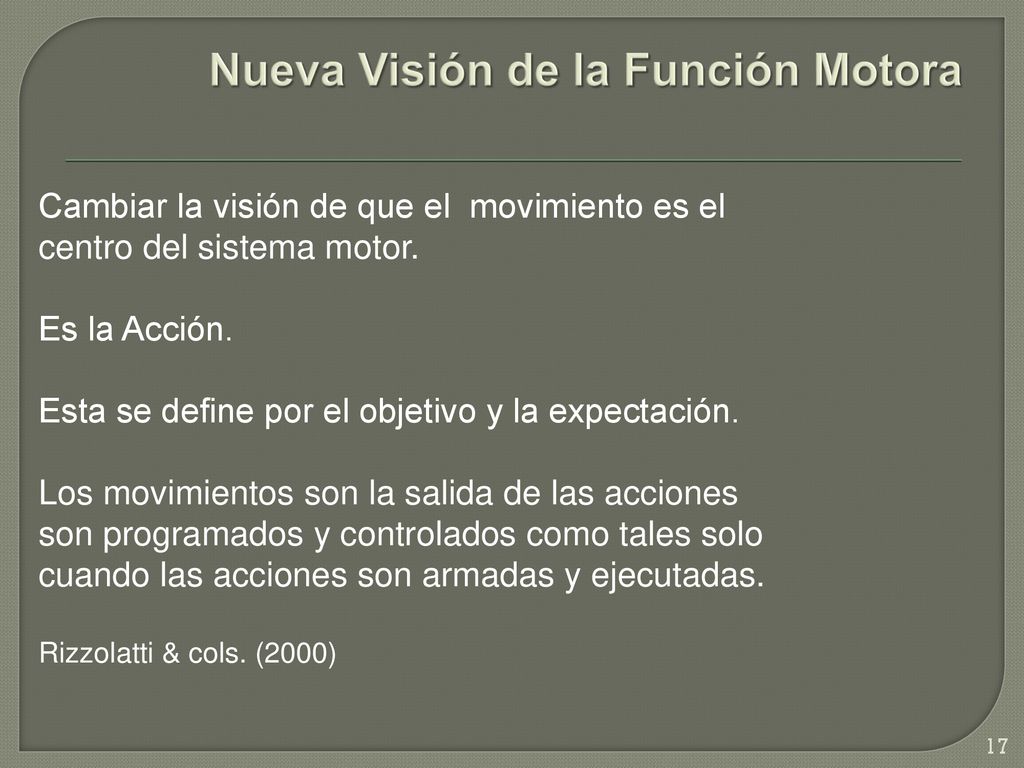 Nueva Visión de la Función Motora

Cambiar la visión de que el movimiento es el centro del sistema motor.

Es la Acción.

Esta se define por el objetivo y la expectación.

Los movimientos son la salida de las acciones son programados y controlados como tales solo cuando las acciones son armadas y ejecutadas.

Rizzolatti & cols. (2000)

17